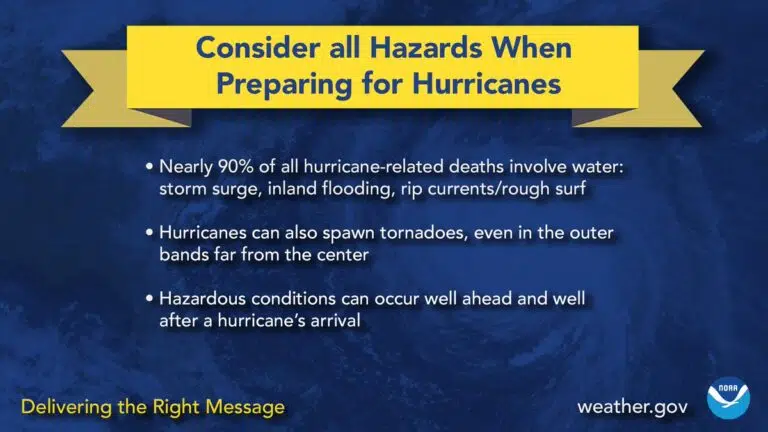 Consider all Hazards When Preparing for Hurricanes

• Nearly 90% of all hurricane-related deaths involve water: storm surge, inland flooding, rip currents/rough surf

• Hurricanes can also spawn tornadoes, even in the outer bands far from the center

• Hazardous conditions can occur well ahead and well after a hurricane's arrival

Delivering the Right Message

weather.gov

NOAA